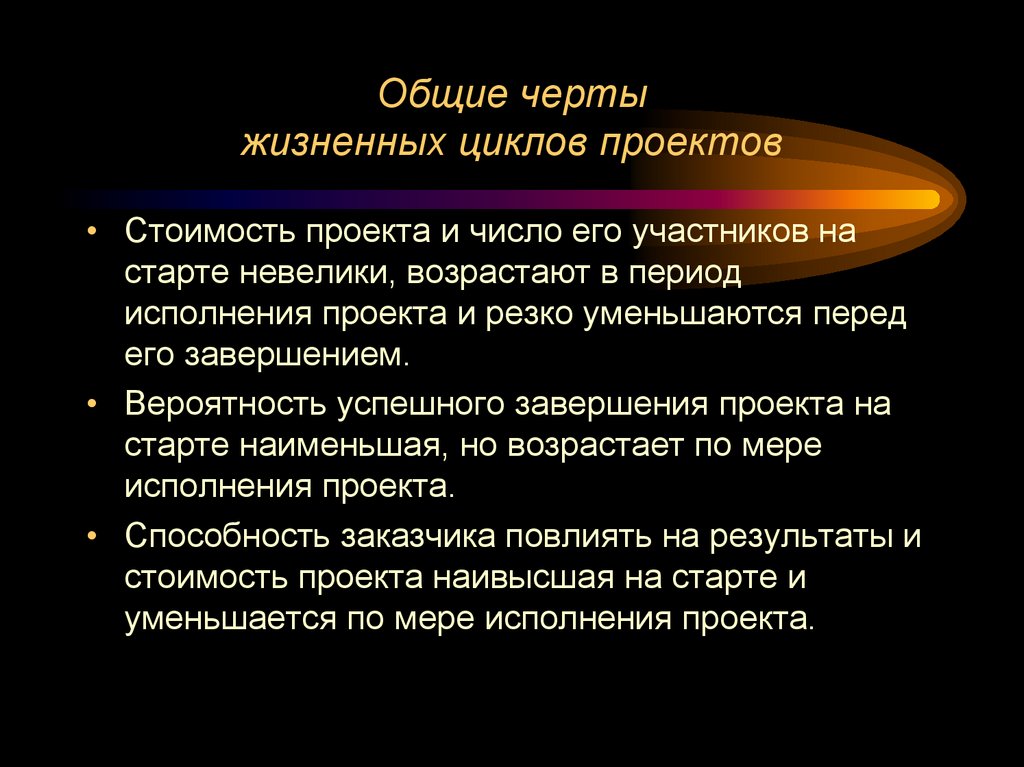 Общие черты
жизненных циклов проектов

• Стоимость проекта и число его участников на старте невелики, возрастают в период исполнения проекта и резко уменьшаются перед его завершением.

• Вероятность успешного завершения проекта на старте наименьшая, но возрастает по мере исполнения проекта.

• Способность заказчика повлиять на результаты и стоимость проекта наивысшая на старте и уменьшается по мере исполнения проекта.